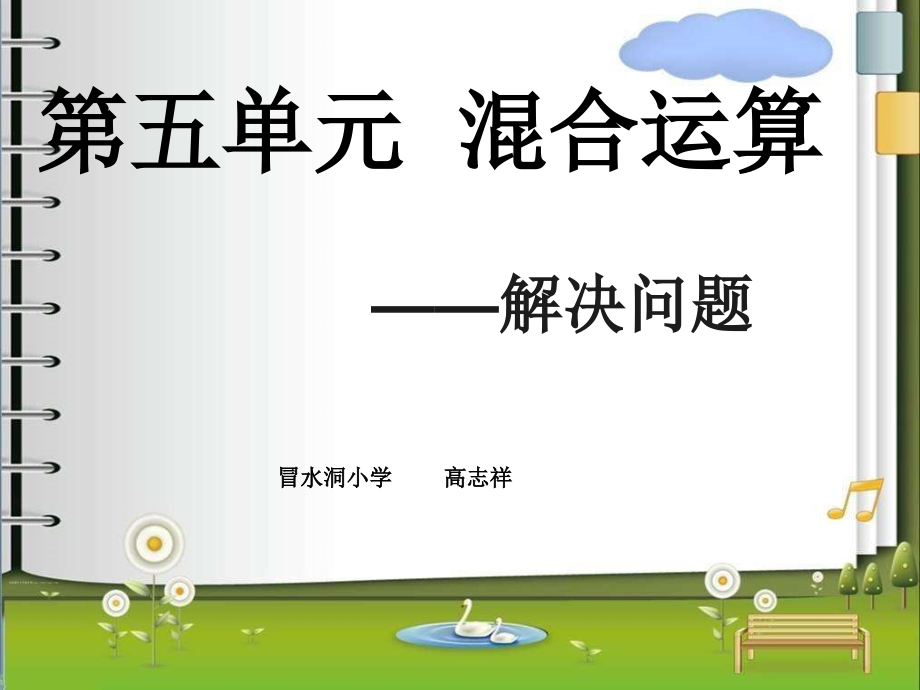 第五单元 混合运算

——解决问题

冒水洞小学 高志祥